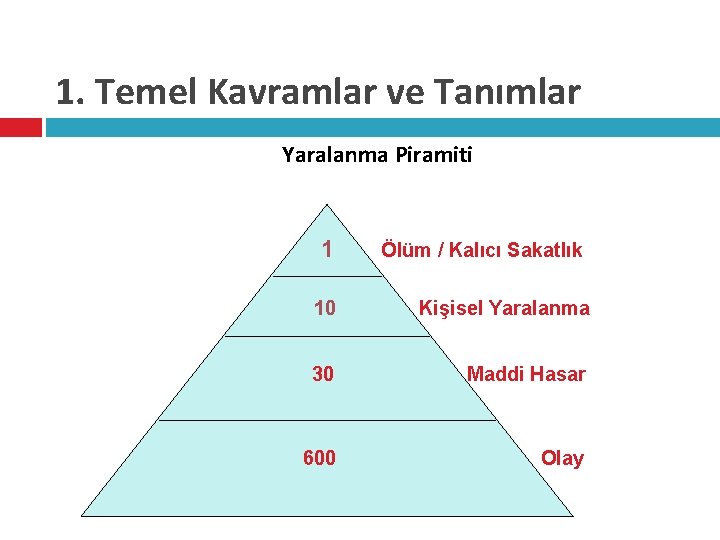 1. Temel Kavramlar ve Tanımlar

Yaralanma Piramiti

1 Ölüm / Kalıcı Sakatlık

10 Kişisel Yaralanma

30 Maddi Hasar

600 Olay